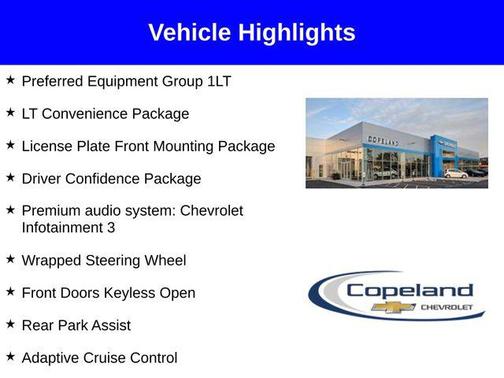 Vehicle Highlights

★ Preferred Equipment Group 1LT

★ LT Convenience Package

★ License Plate Front Mounting Package

★ Driver Confidence Package

★ Premium audio system: Chevrolet Infotainment 3

★ Wrapped Steering Wheel

★ Front Doors Keyless Open

★ Rear Park Assist

★ Adaptive Cruise Control

COPELAND

Copeland
CHEVROLET